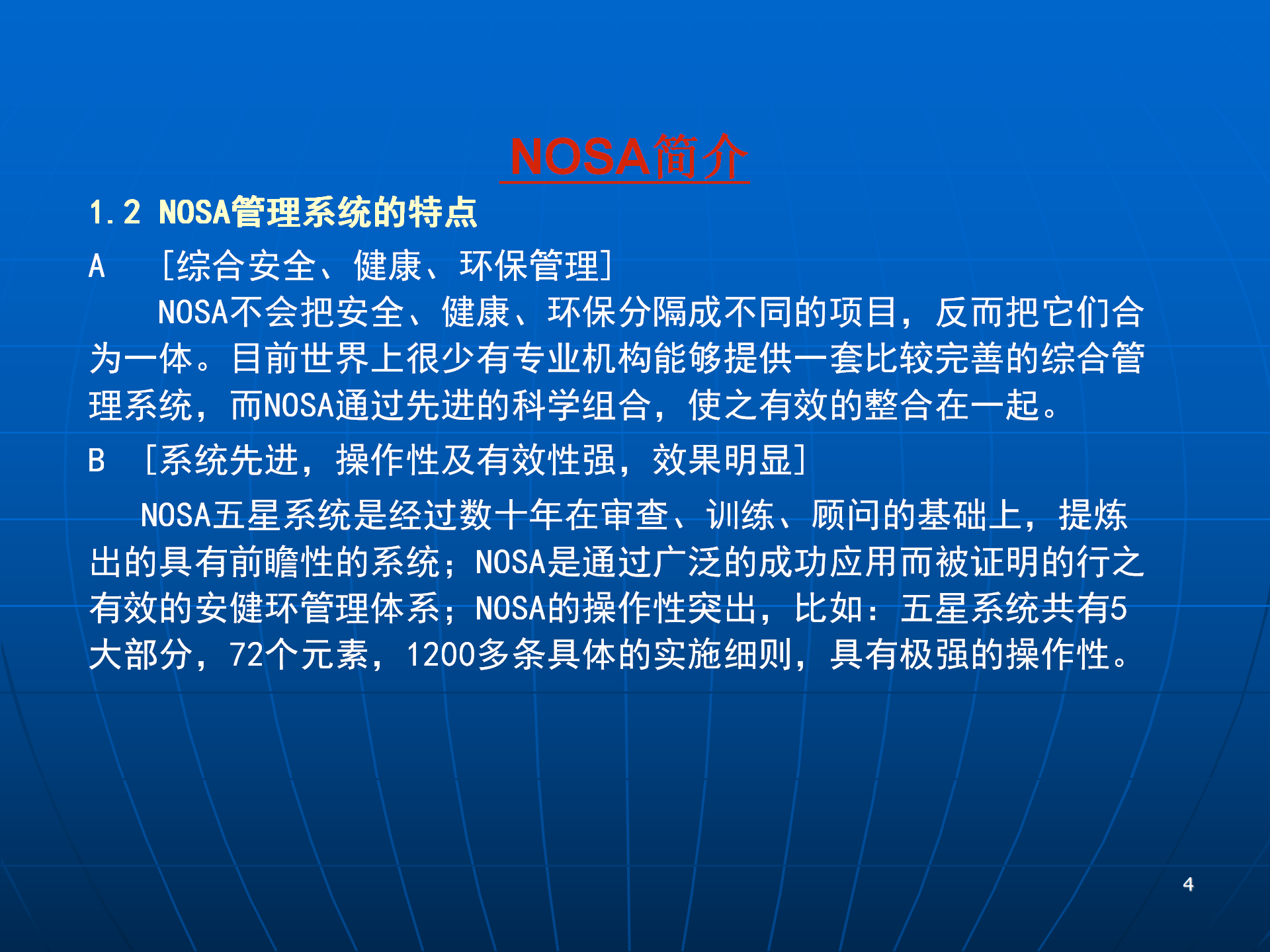 NOSA简介

1.2 NOSA管理系统的特点

A ［综合安全、健康、环保管理］

NOSA不会把安全、健康、环保分隔成不同的项目，反而把它们合为一体。目前世界上很少有专业机构能够提供一套比较完善的综合管理系统，而NOSA通过先进的科学组合，使之有效的整合在一起。

B ［系统先进，操作性及有效性强，效果明显］

NOSA五星系统是经过数十年在审查、训练、顾问的基础上，提炼出的具有前瞻性的系统；NOSA是通过广泛的成功应用而被证明的行之有效的安健环管理体系；NOSA的操作性突出，比如：五星系统共有5大部分，72个元素，1200多条具体的实施细则，具有极强的操作性。

4